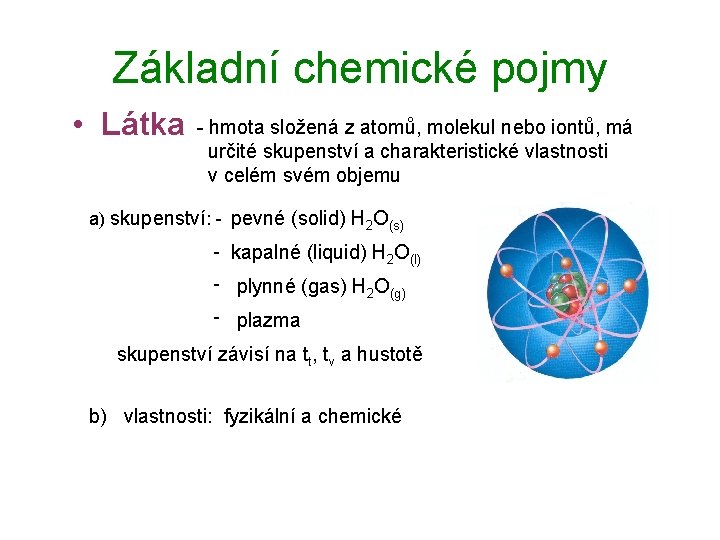 Základní chemické pojmy

• Látka - hmota složená z atomů, molekul nebo iontů, má určité skupenství a charakteristické vlastnosti v celém svém objemu

a) skupenství: - pevné (solid) $H_2O_{(s)}$

- kapalné (liquid) $H_2O_{(l)}$

- plynné (gas) $H_2O_{(g)}$

- plazma

skupenství závisí na $t_t$, $t_v$ a hustotě

b) vlastnosti: fyzikální a chemické